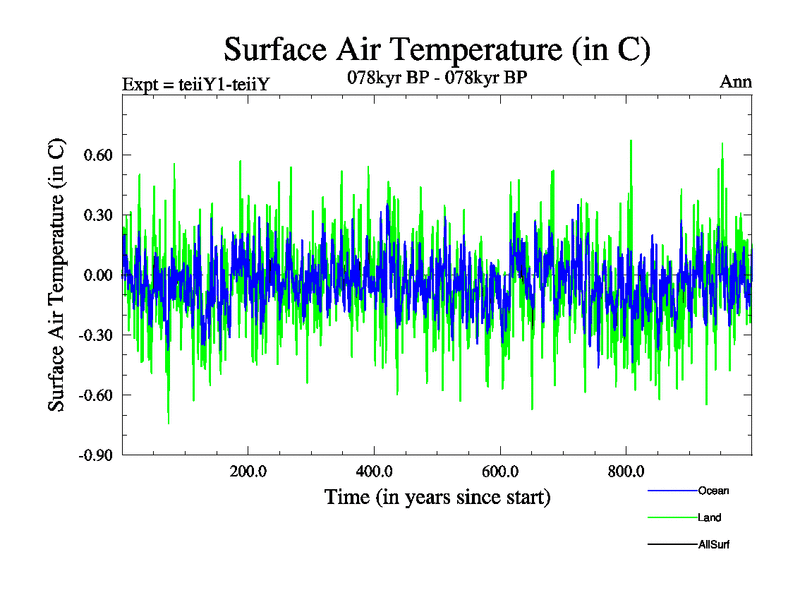 Surface Air Temperature (in C)

Expt = teiiY1-teiiY

078kyr BP - 078kyr BP

Ann

Surface Air Temperature (in C)

0.60

0.30

0.00

-0.30

-0.60

-0.90

200.0

400.0

600.0

800.0

Time (in years since start)

Ocean

Land

AllSurf